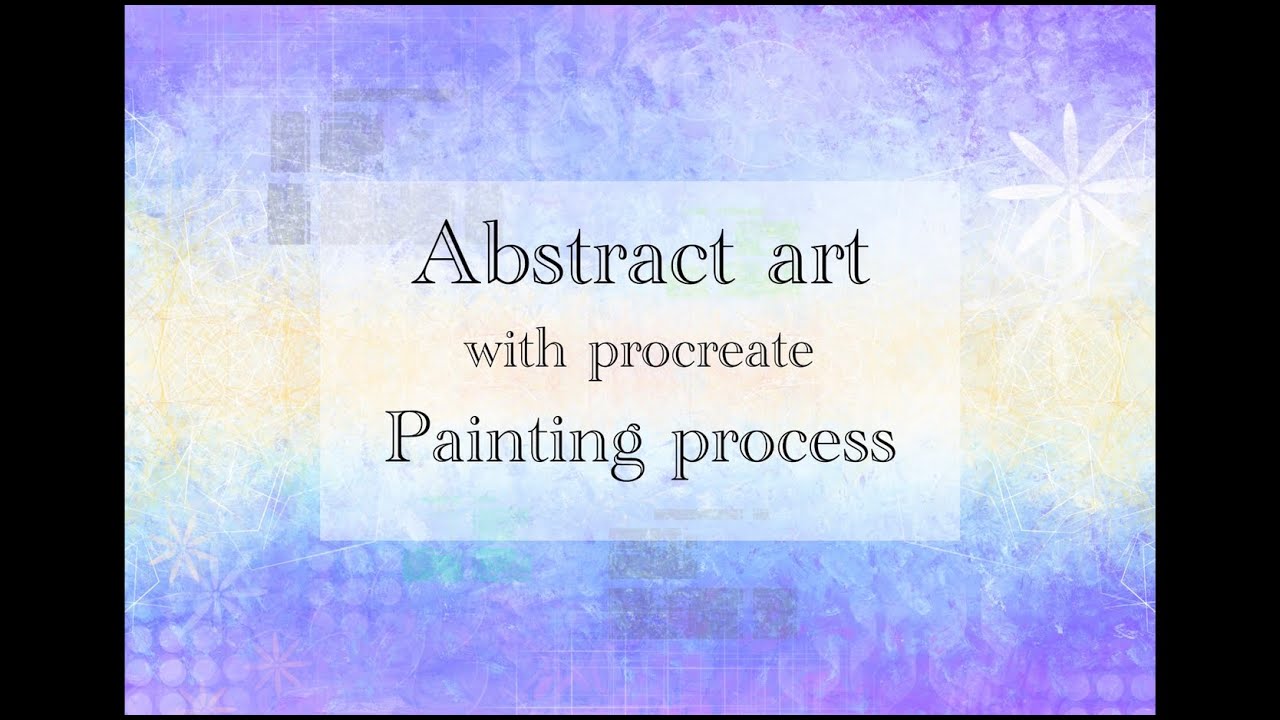 Abstract art
with procreate
Painting process